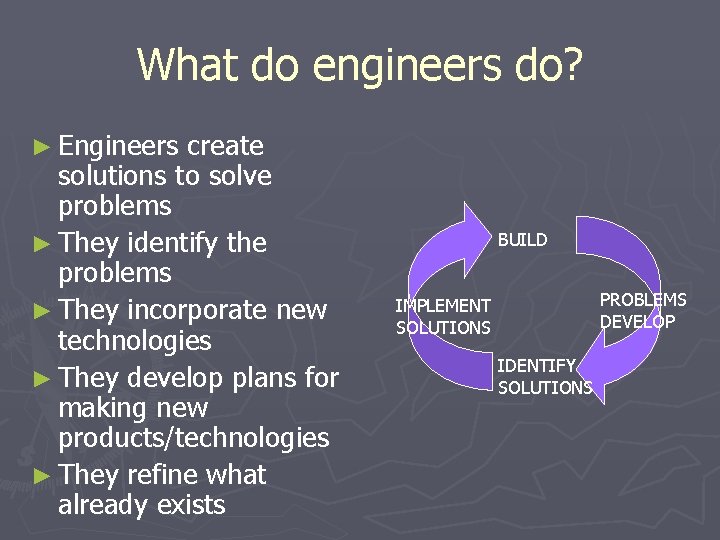 What do engineers do?

► Engineers create solutions to solve problems
► They identify the problems
► They incorporate new technologies
► They develop plans for making new products/technologies
► They refine what already exists

BUILD

PROBLEMS DEVELOP

IDENTIFY SOLUTIONS

IMPLEMENT SOLUTIONS